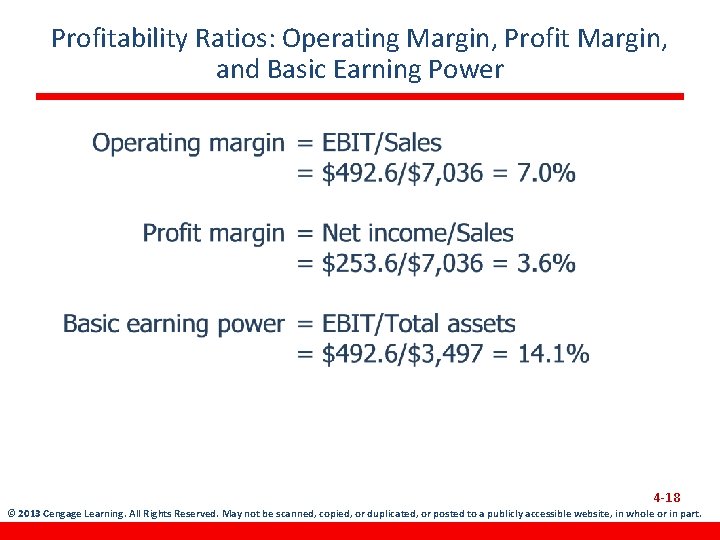 Profitability Ratios: Operating Margin, Profit Margin, and Basic Earning Power

Operating margin = EBIT/Sales
= \$492.6/\$7,036 = 7.0%

Profit margin = Net income/Sales
= \$253.6/\$7,036 = 3.6%

Basic earning power = EBIT/Total assets
= \$492.6/\$3,497 = 14.1%

4-18

© 2013 Cengage Learning. All Rights Reserved. May not be scanned, copied, or duplicated, or posted to a publicly accessible website, in whole or in part.